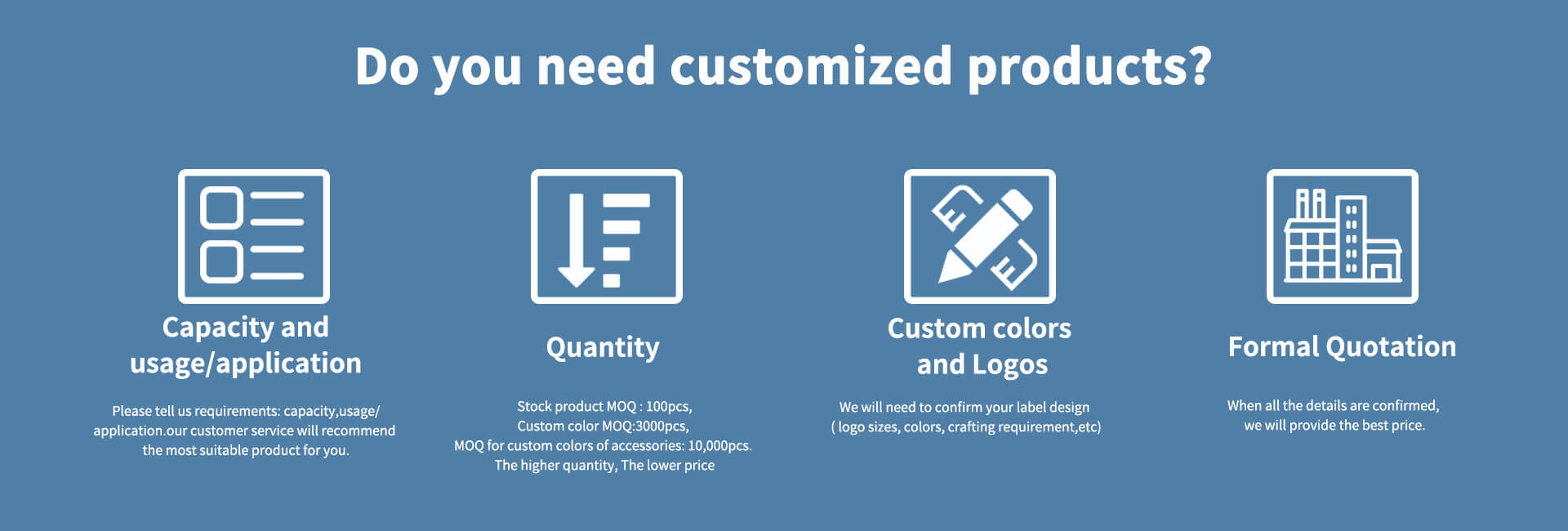 Do you need customized products?

Capacity and usage/application

Please tell us requirements: capacity,usage/ application.our customer service will recommend the most suitable product for you.

Quantity

Stock product MOQ : 100pcs,
Custom color MOQ:3000pcs,
MOQ for custom colors of accessories: 10,000pcs.
The higher quantity, The lower price

Custom colors and Logos

We will need to confirm your label design ( logo sizes, colors, crafting requirement,etc)

Formal Quotation

When all the details are confirmed, we will provide the best price.